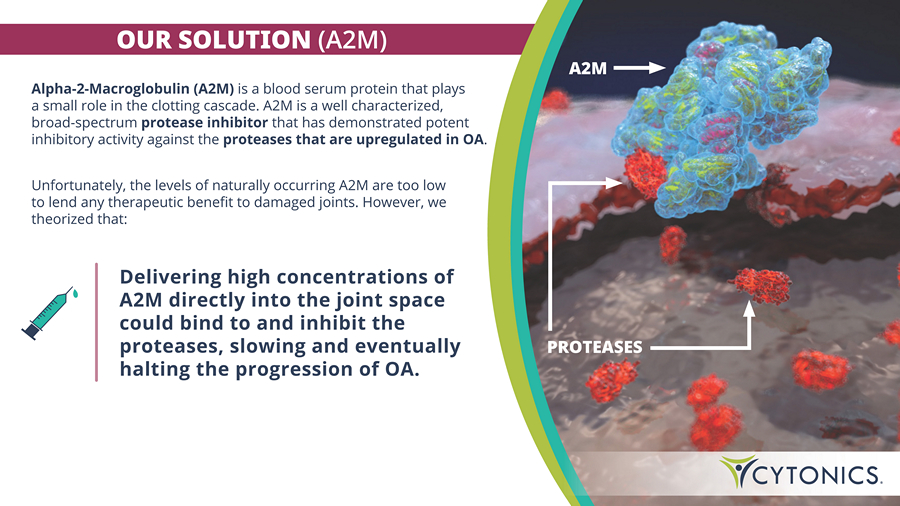 OUR SOLUTION (A2M)

Alpha-2-Macroglobulin (A2M) is a blood serum protein that plays a small role in the clotting cascade. A2M is a well characterized, broad-spectrum protease inhibitor that has demonstrated potent inhibitory activity against the proteases that are upregulated in OA.

Unfortunately, the levels of naturally occurring A2M are too low to lend any therapeutic benefit to damaged joints. However, we theorized that:

Delivering high concentrations of A2M directly into the joint space could bind to and inhibit the proteases, slowing and eventually halting the progression of OA.

A2M

PROTEASES

CYTONICS.